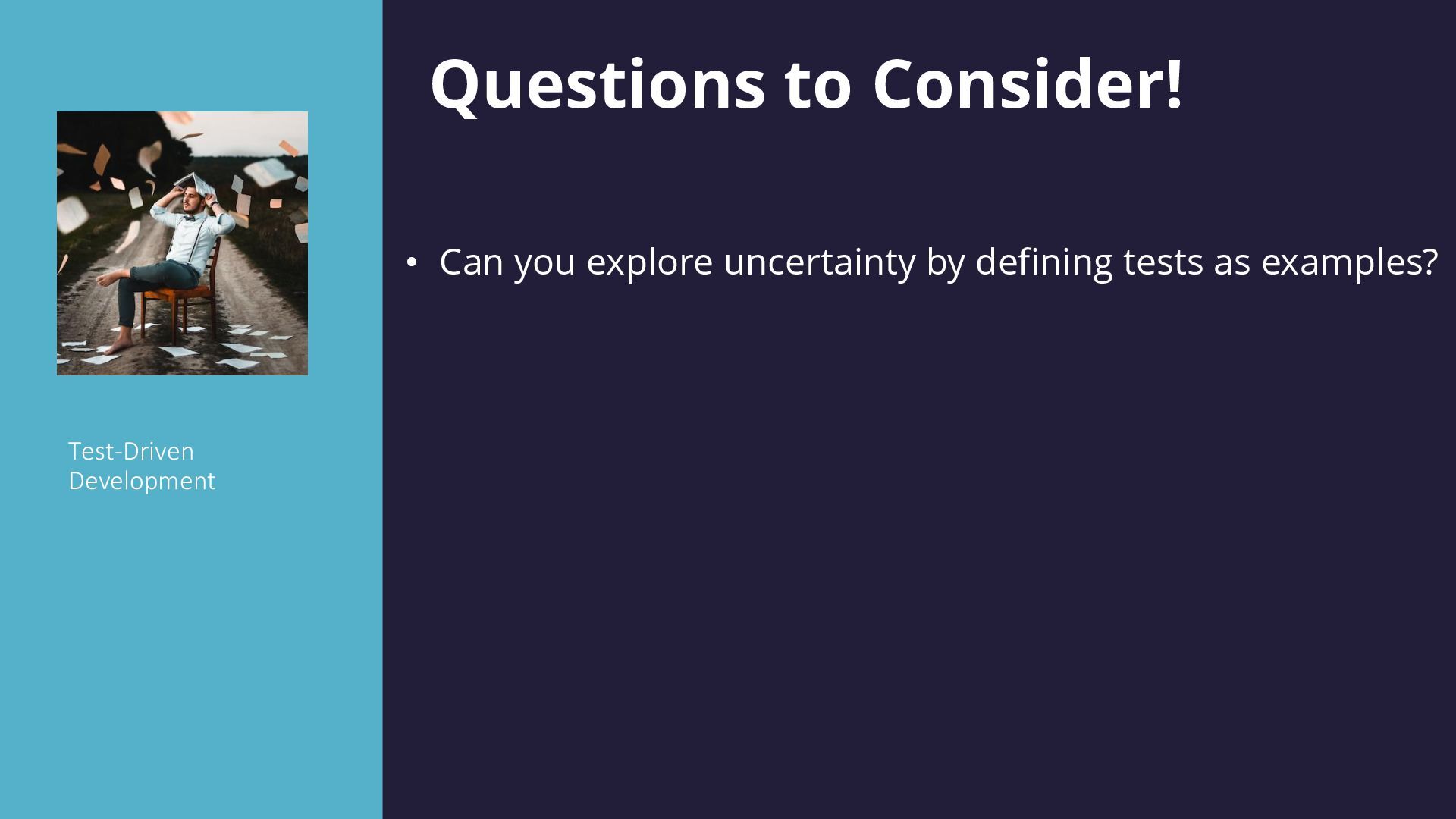 Test-Driven Development

Questions to Consider!

• Can you explore uncertainty by defining tests as examples?